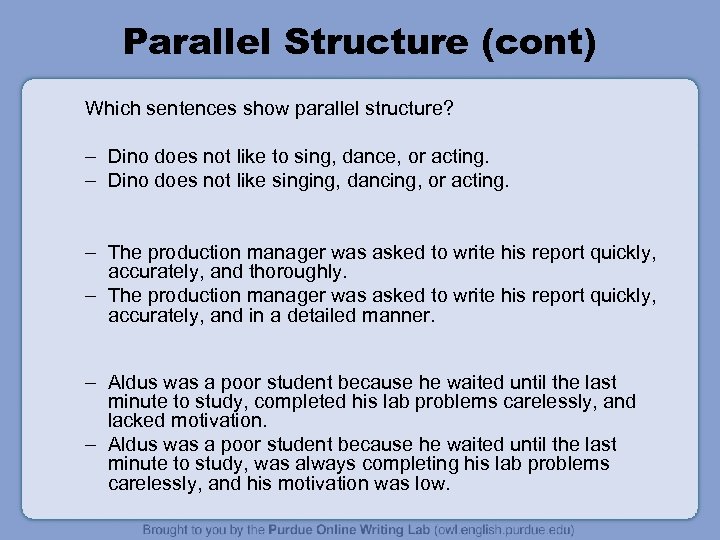 Parallel Structure (cont)

Which sentences show parallel structure?

– Dino does not like to sing, dance, or acting.
– Dino does not like singing, dancing, or acting.

– The production manager was asked to write his report quickly, accurately, and thoroughly.
– The production manager was asked to write his report quickly, accurately, and in a detailed manner.

– Aldus was a poor student because he waited until the last minute to study, completed his lab problems carelessly, and lacked motivation.
– Aldus was a poor student because he waited until the last minute to study, was always completing his lab problems carelessly, and his motivation was low.

Brought to you by the Purdue Online Writing Lab (owl.english.purdue.edu)